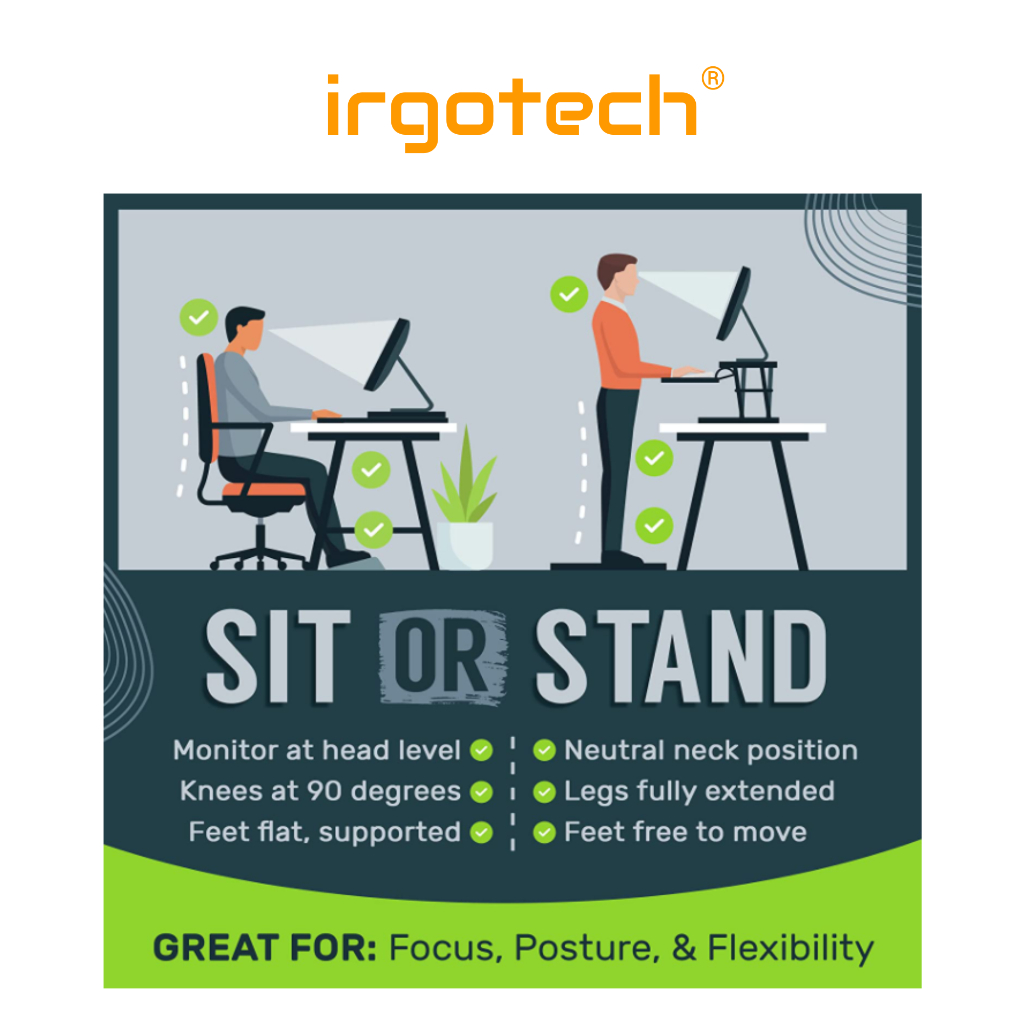 irgotech®

SIT OR STAND

Monitor at head level
Knees at 90 degrees
Feet flat, supported

Neutral neck position
Legs fully extended
Feet free to move

GREAT FOR: Focus, Posture, & Flexibility